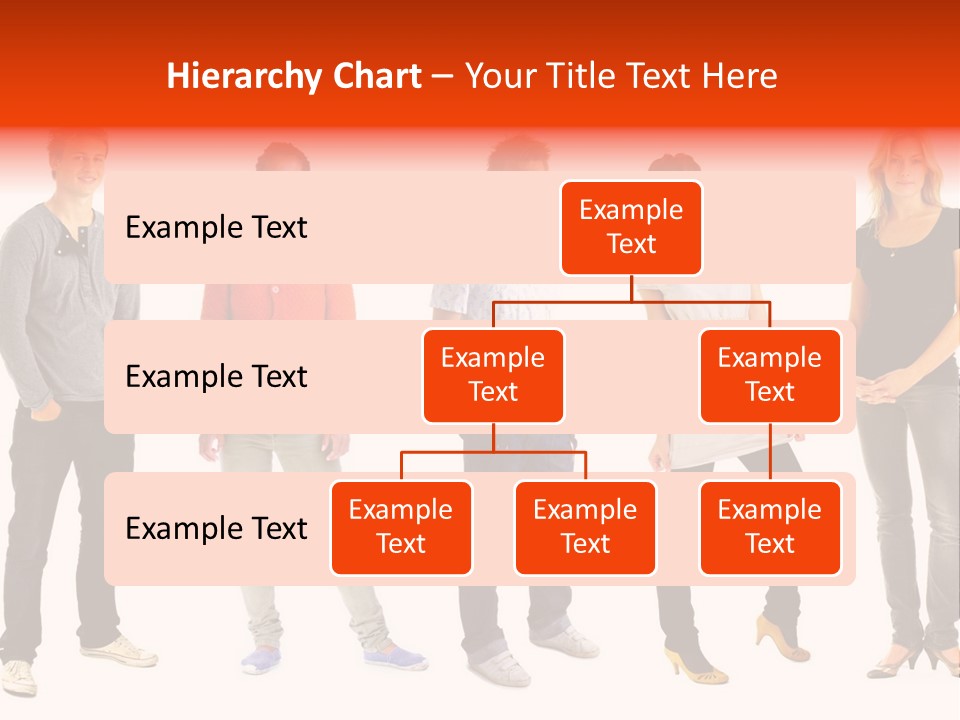 Hierarchy Chart – Your Title Text Here

Example Text

Example Text

Example Text

Example Text

Example Text

Example Text

Example Text

Example Text

Example Text